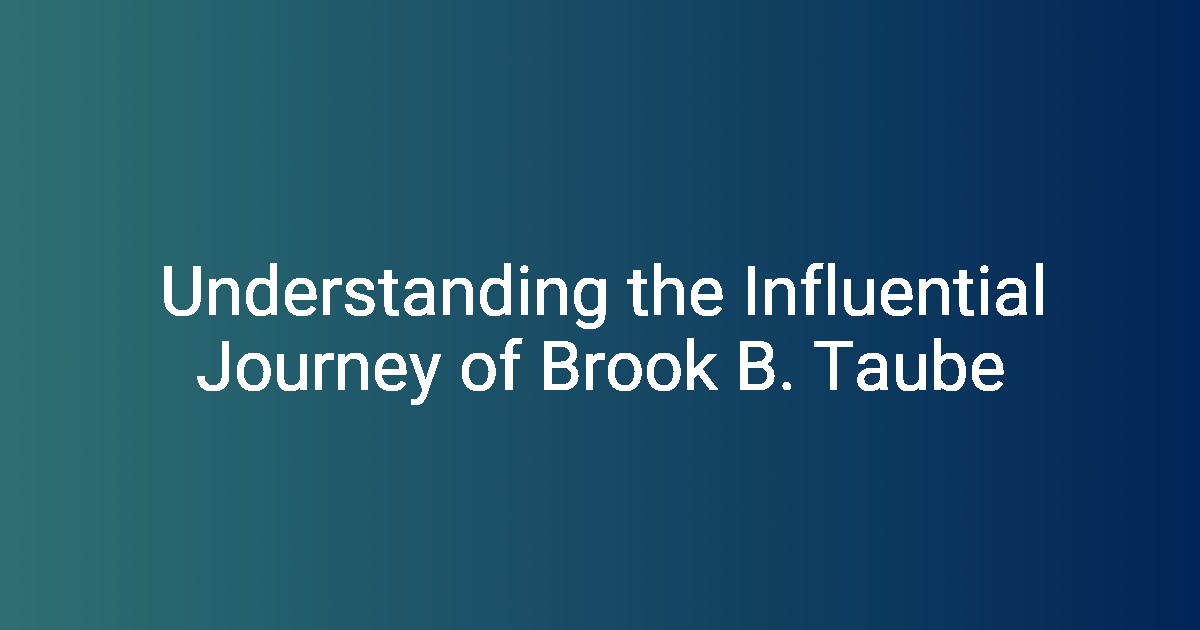 Understanding the Influential Journey of Brook B. Taube